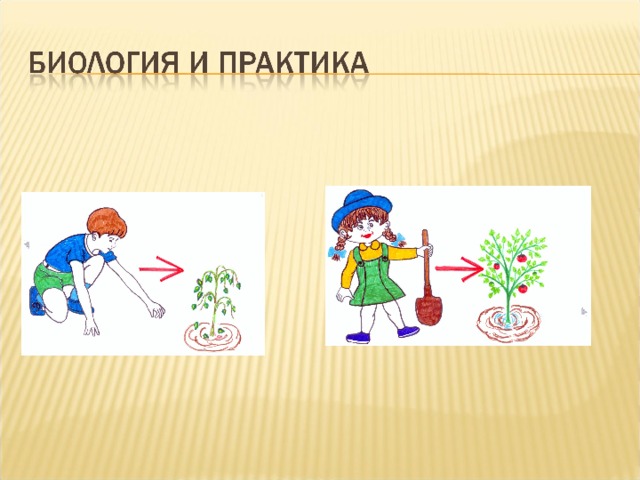 БИОЛОГИЯ И ПРАКТИКА